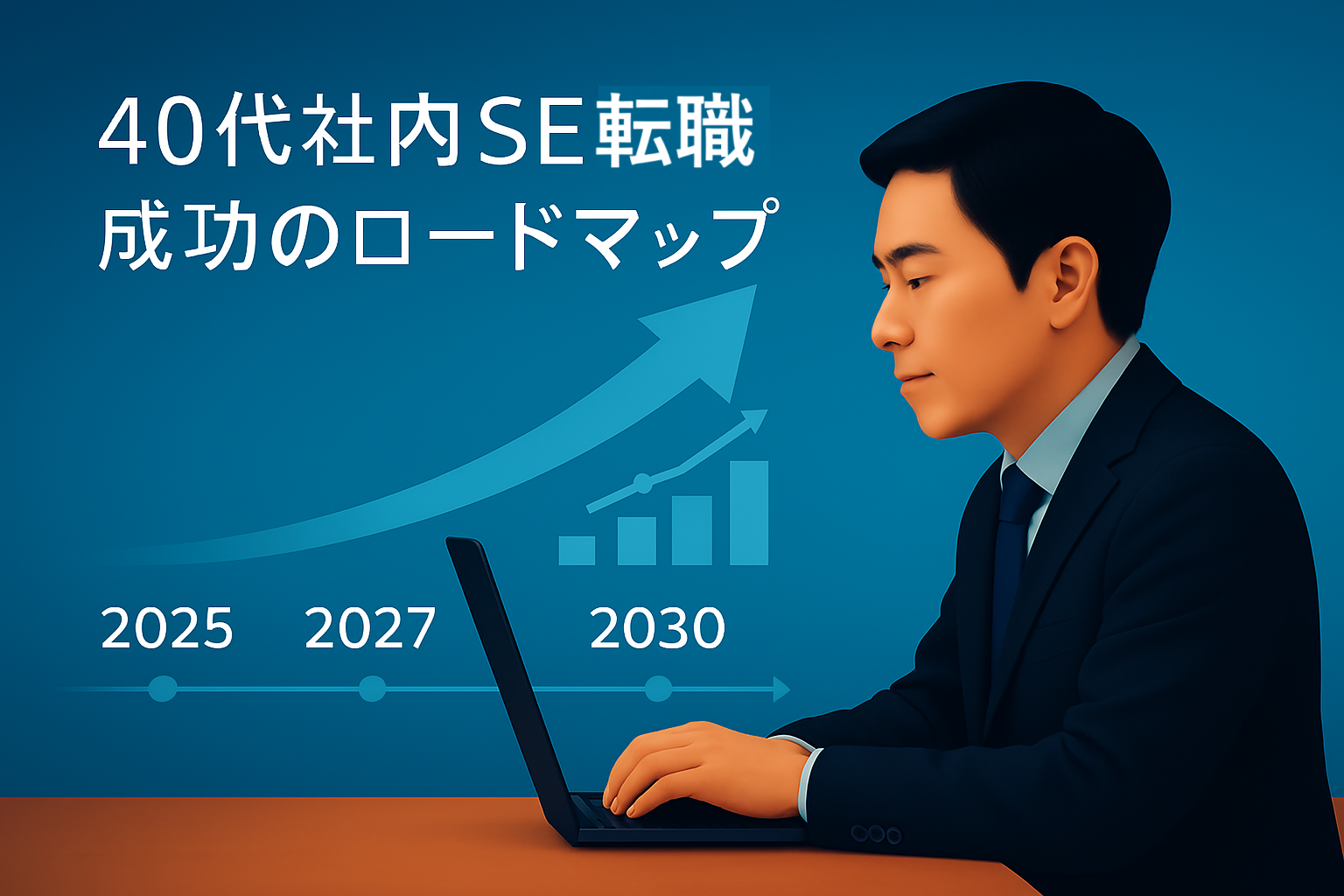 40代社内SE転職
成功のロードマップ

2025 2027 2030